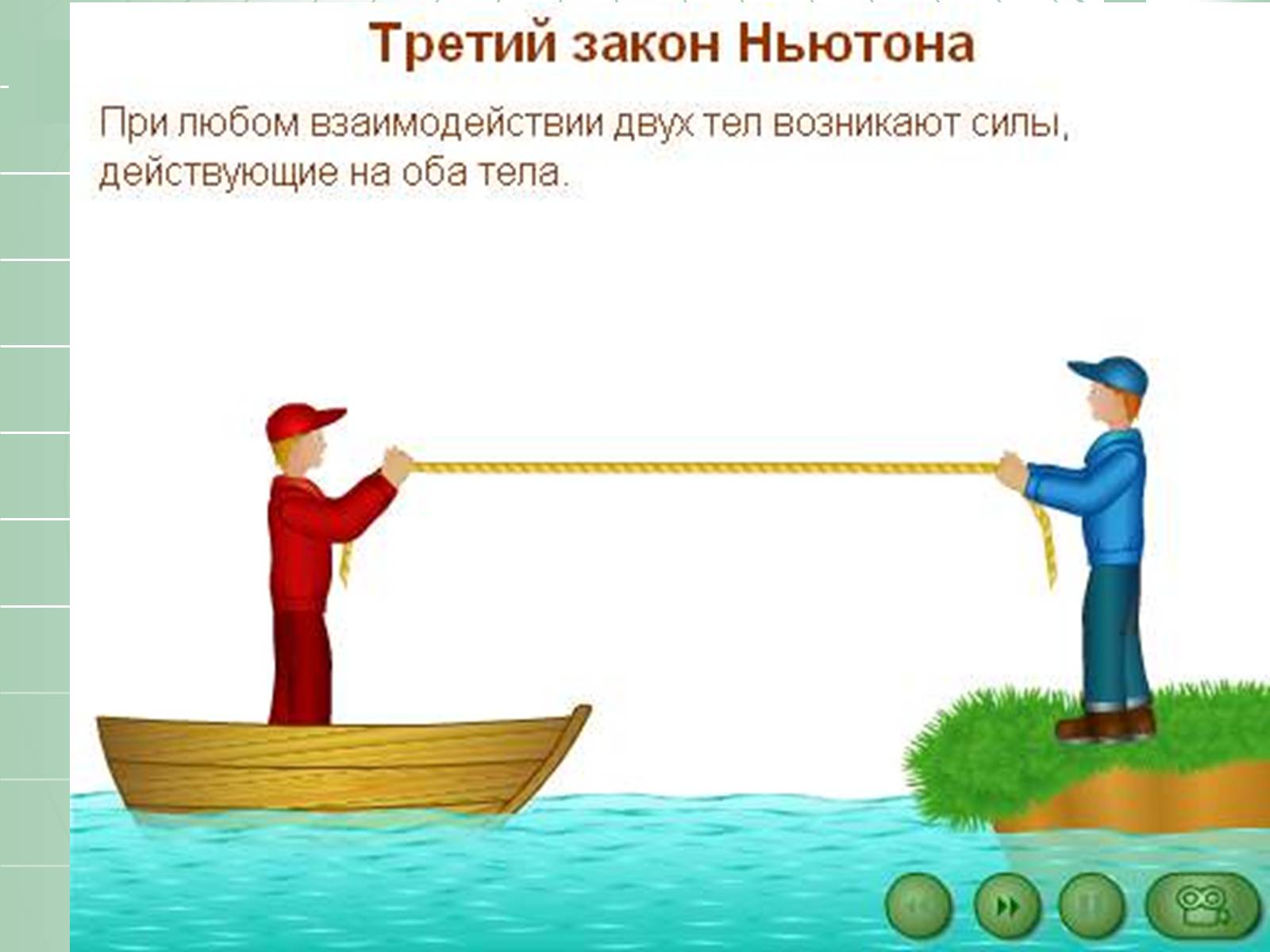 Третий закон Ньютона

При любом взаимодействии двух тел возникают силы, действующие на оба тела.